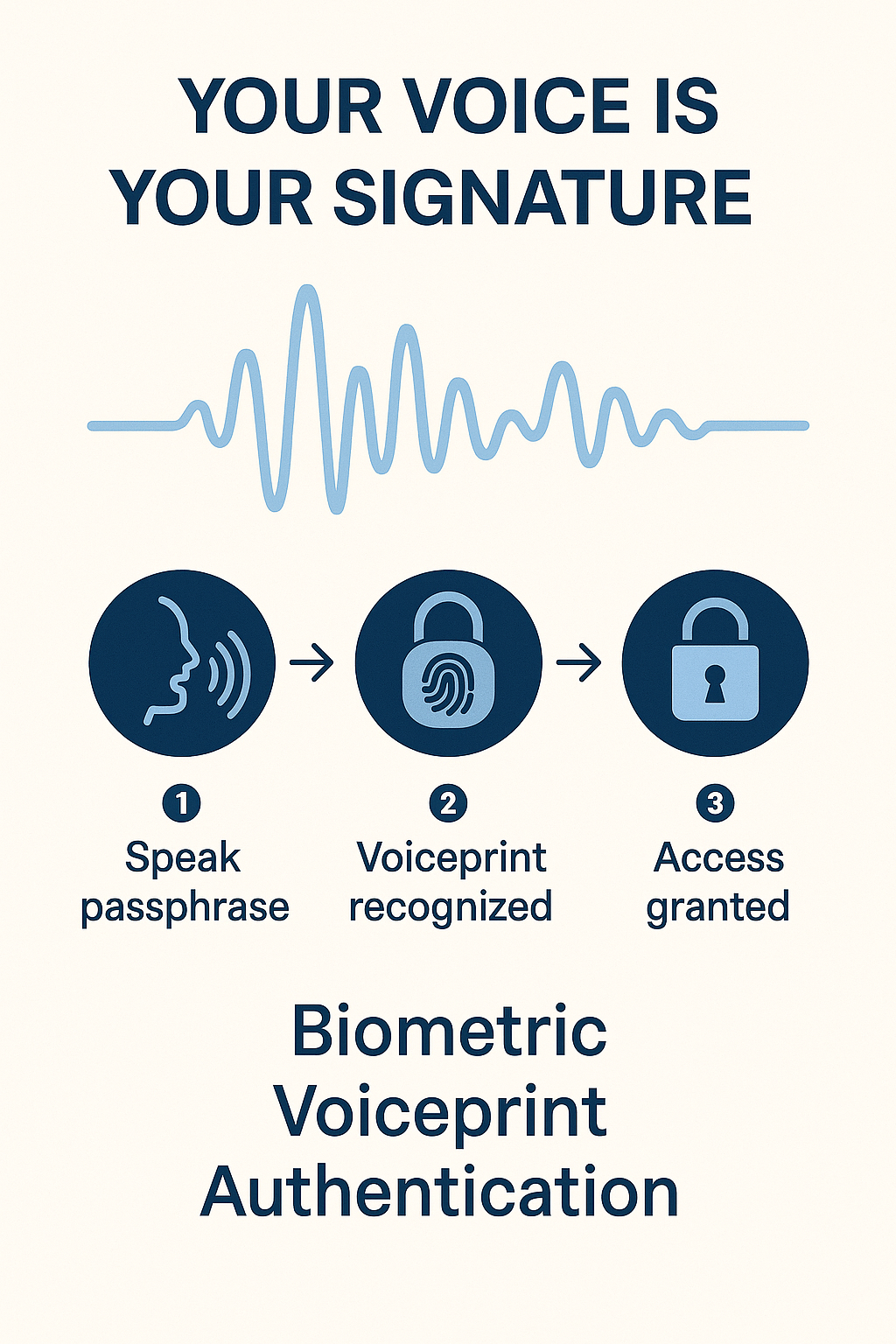 YOUR VOICE IS YOUR SIGNATURE

1
Speak passphrase

2
Voiceprint recognized

3
Access granted

Biometric Voiceprint Authentication